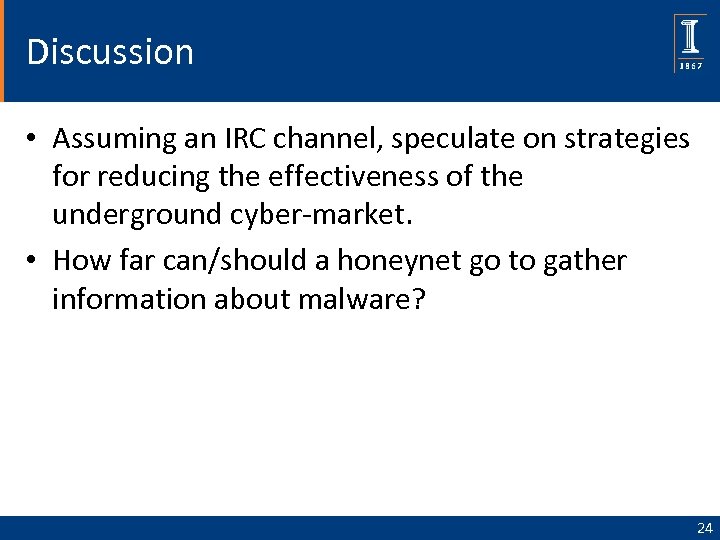 Discussion

I
1867

• Assuming an IRC channel, speculate on strategies for reducing the effectiveness of the underground cyber-market.

• How far can/should a honeynet go to gather information about malware?

24